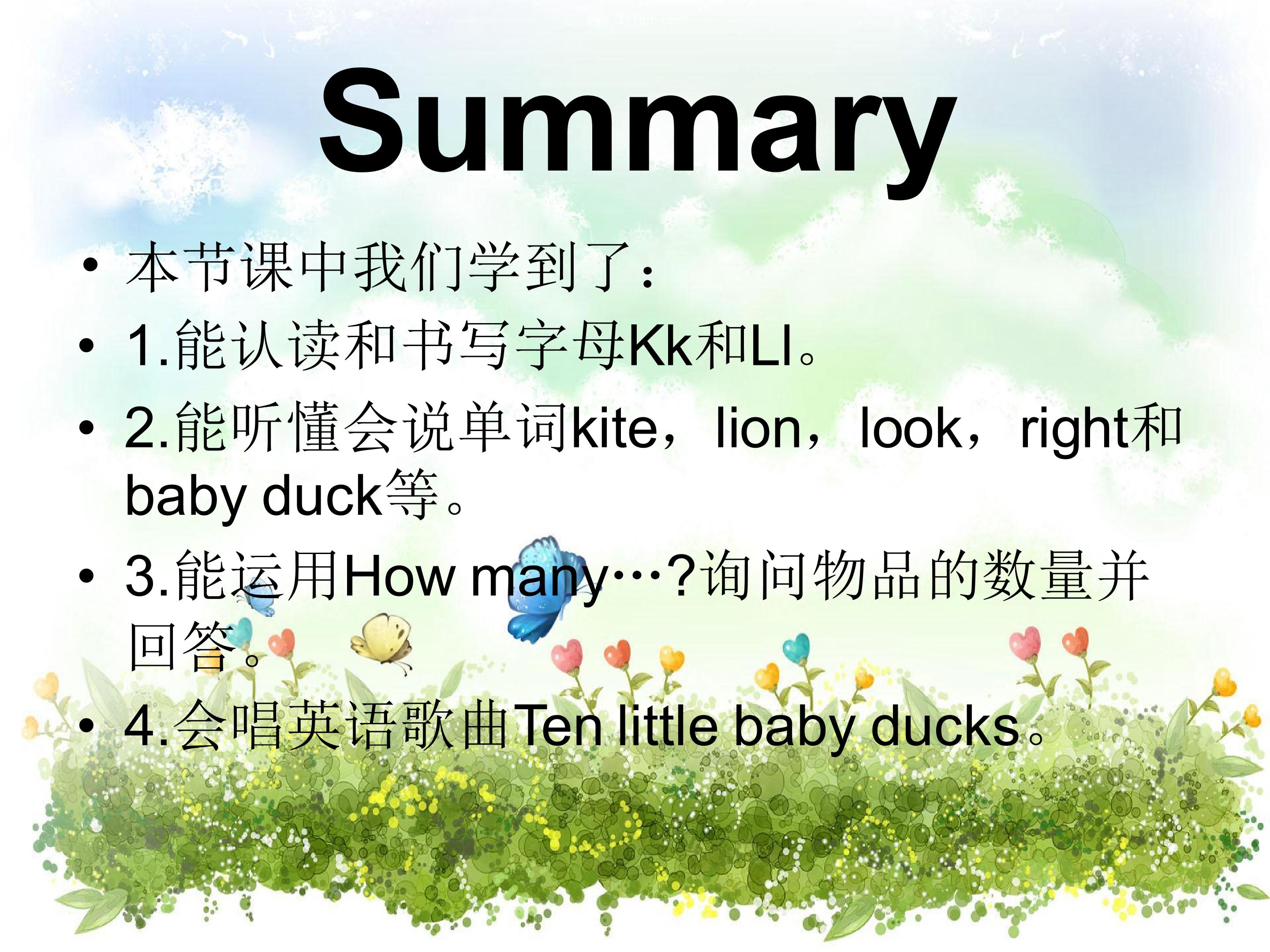 Summary

• 本节课中我们学到了：
• 1.能认读和书写字母Kk和Ll。
• 2.能听懂会说单词kite，lion，look，right和baby duck等。
• 3.能运用How many…?询问物品的数量并回答。
• 4.会唱英语歌曲Ten little baby ducks。